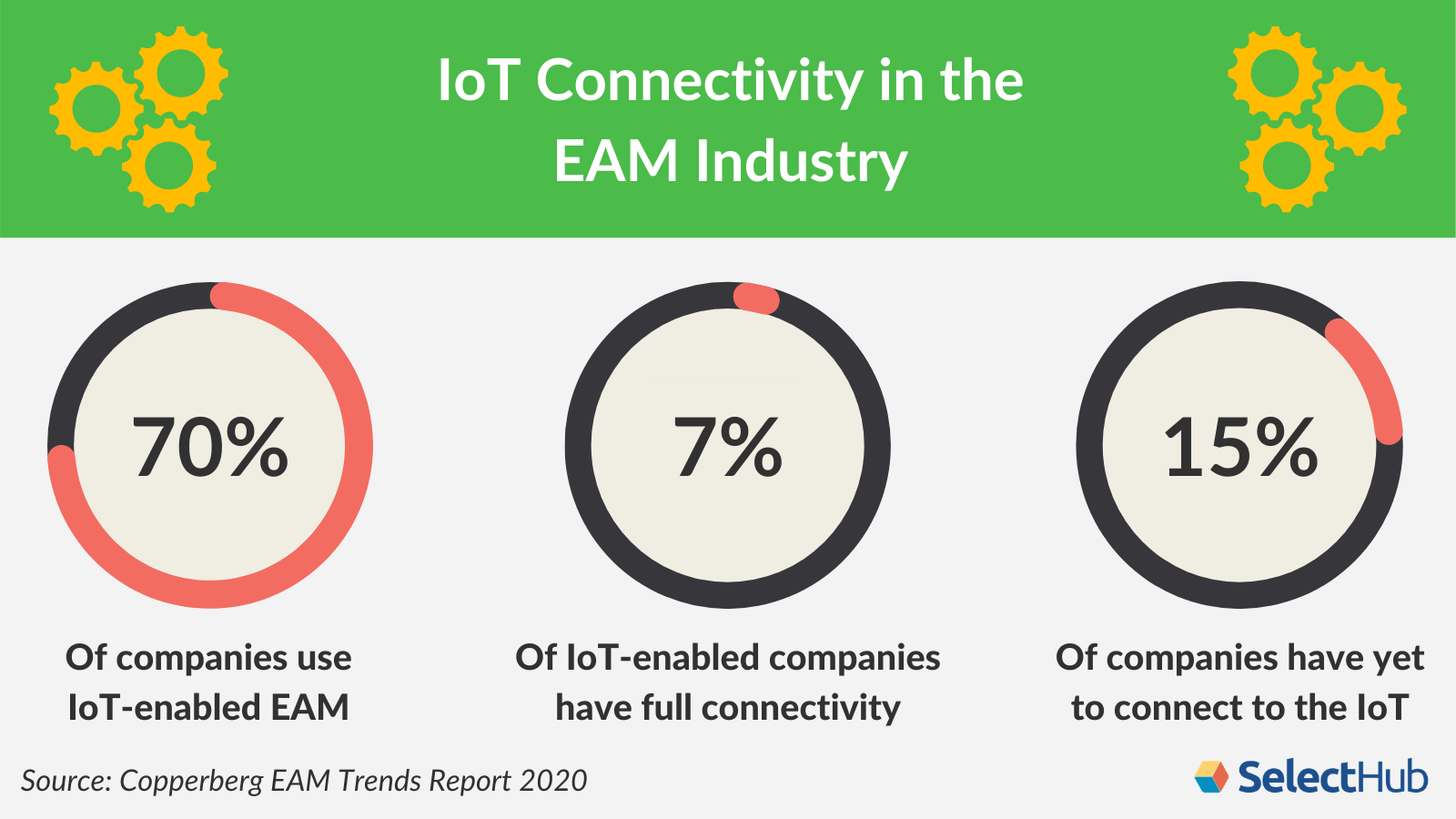 IoT Connectivity in the EAM Industry

70%

Of companies use IoT-enabled EAM

7%

Of IoT-enabled companies have full connectivity

15%

Of companies have yet to connect to the IoT

Source: Copperberg EAM Trends Report 2020

SelectHub